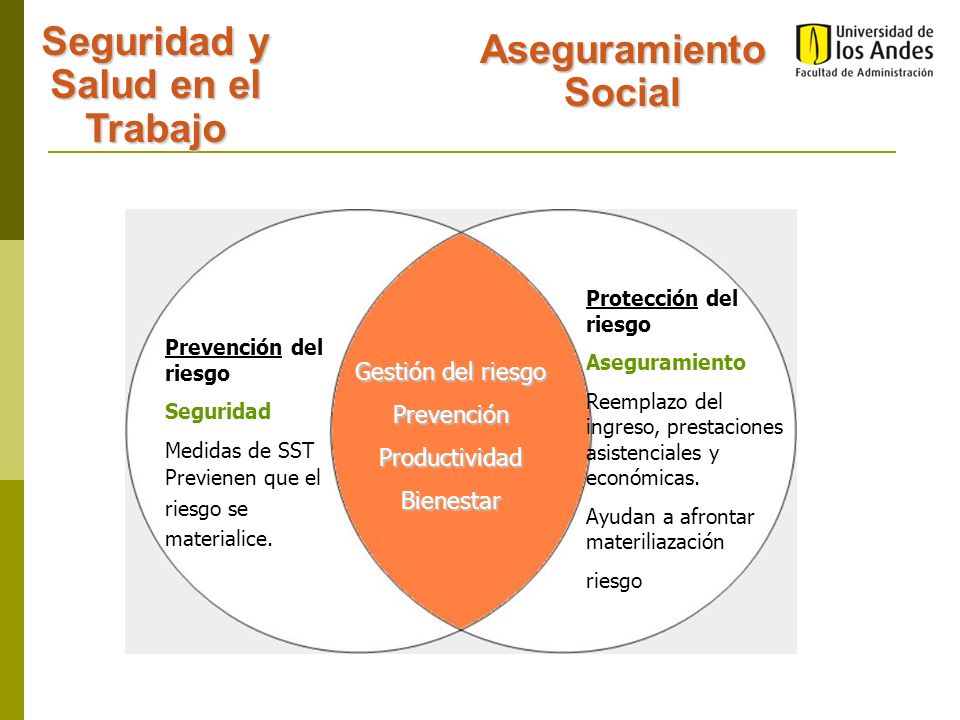 Seguridad y Salud en el Trabajo

Aseguramiento Social

Universidad de los Andes
Facultad de Administración

Prevención del riesgo

Seguridad

Medidas de SST Previenen que el riesgo se materialice.

Gestión del riesgo

Prevención

Productividad

Bienestar

Protección del riesgo

Aseguramiento

Reemplazo del ingreso, prestaciones asistenciales y económicas.

Ayudan a afrontar materiliazación riesgo